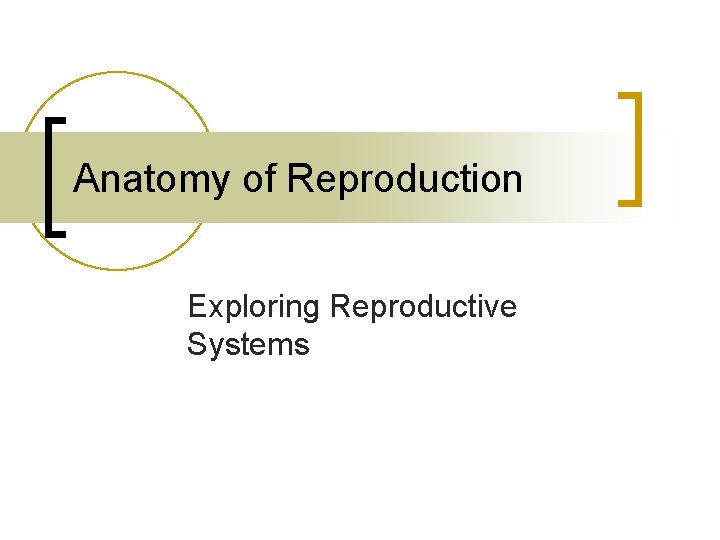 Anatomy of Reproduction

Exploring Reproductive Systems